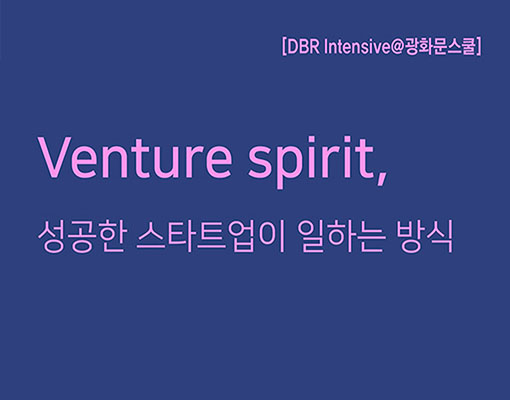 [DBR Intensive@광화문스쿨]

Venture spirit,

성공한 스타트업이 일하는 방식